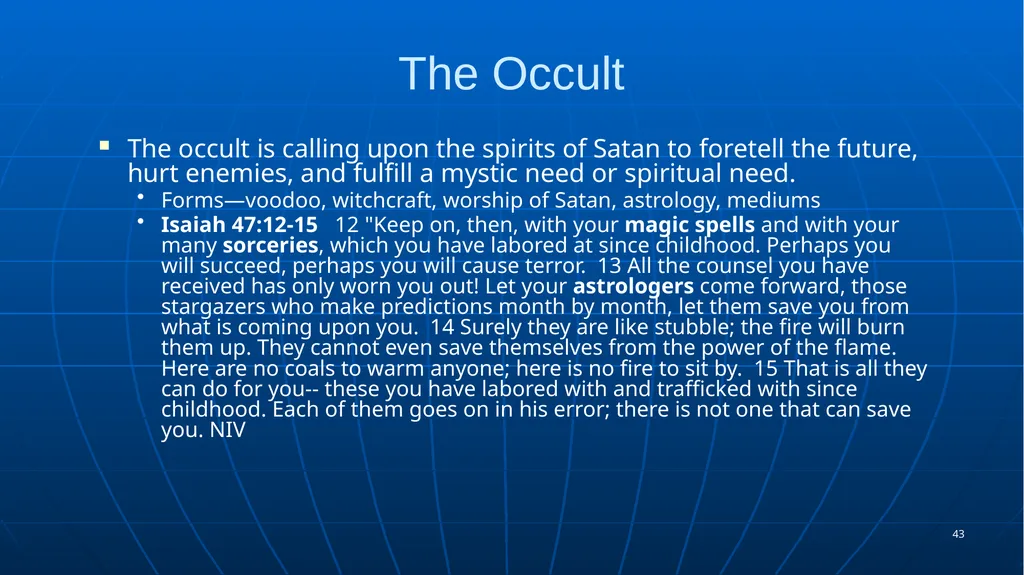 The Occult

The occult is calling upon the spirits of Satan to foretell the future, hurt enemies, and fulfill a mystic need or spiritual need.

Forms—voodoo, witchcraft, worship of Satan, astrology, mediums

Isaiah 47:12-15 12 "Keep on, then, with your magic spells and with your many sorceries, which you have labored at since childhood. Perhaps you will succeed, perhaps you will cause terror. 13 All the counsel you have received has only worn you out! Let your astrologers come forward, those stargazers who make predictions month by month, let them save you from what is coming upon you. 14 Surely they are like stubble; the fire will burn them up. They cannot even save themselves from the power of the flame. Here are no coals to warm anyone; here is no fire to sit by. 15 That is all they can do for you-- these you have labored with and trafficked with since childhood. Each of them goes on in his error; there is not one that can save you. NIV

43